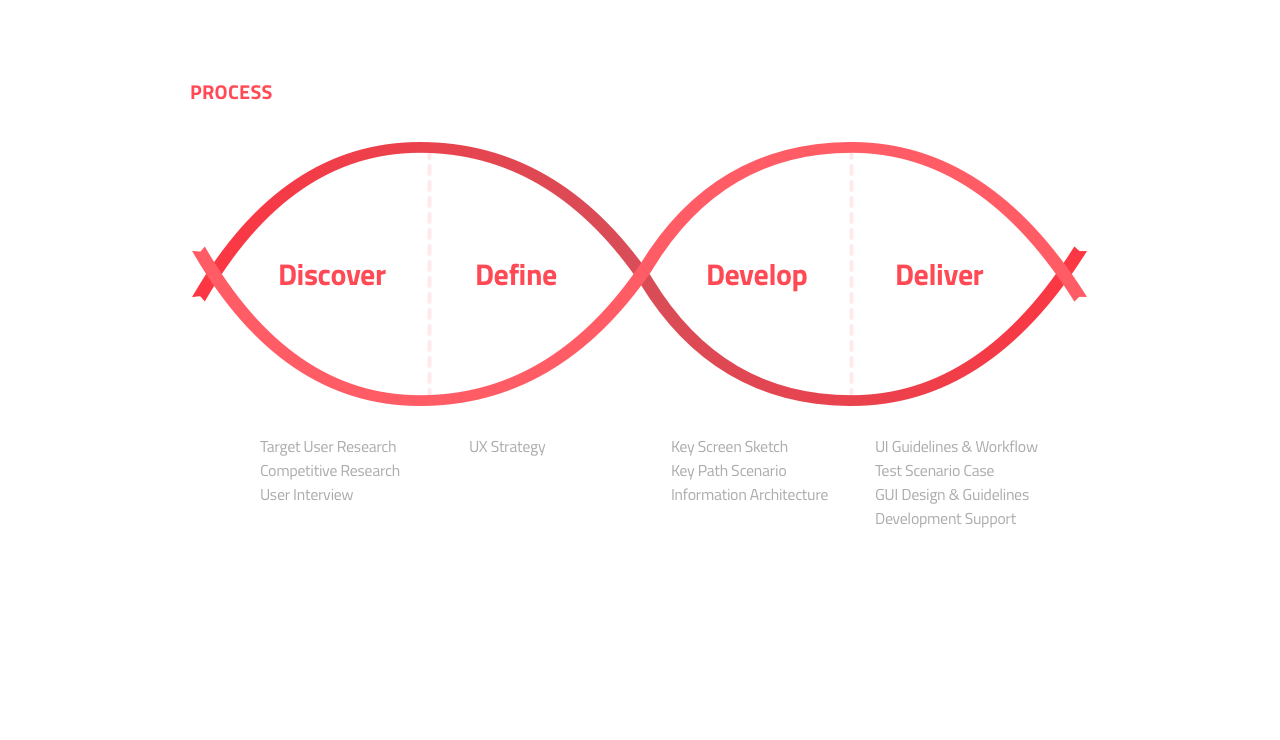 PROCESS

Discover

Define

Develop

Deliver

Target User Research
Competitive Research
User Interview

UX Strategy

Key Screen Sketch
Key Path Scenario
Information Architecture

UI Guidelines & Workflow
Test Scenario Case
GUI Design & Guidelines
Development Support